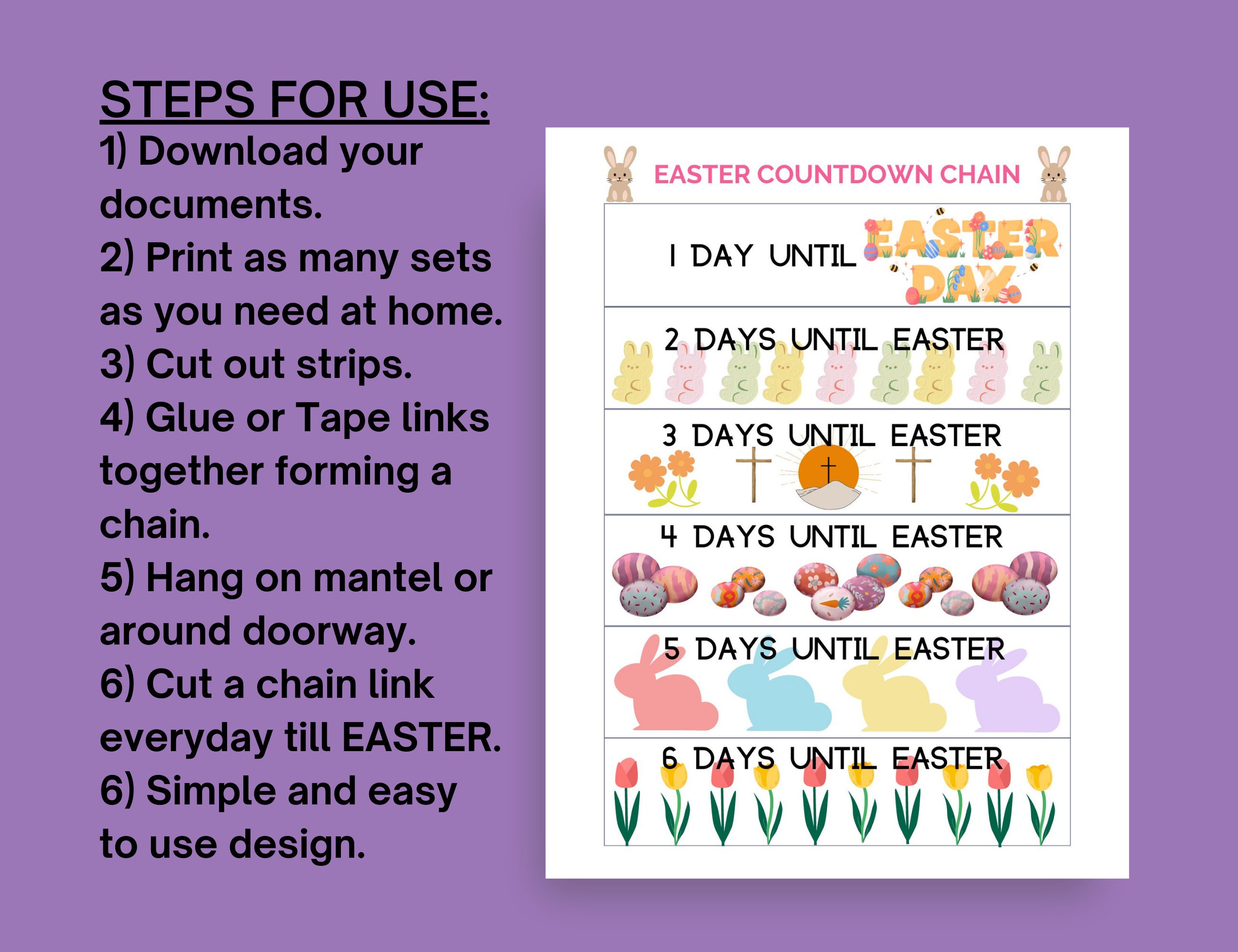 STEPS FOR USE:
1) Download your documents.
2) Print as many sets as you need at home.
3) Cut out strips.
4) Glue or Tape links together forming a chain.
5) Hang on mantel or around doorway.
6) Cut a chain link everyday till EASTER.
6) Simple and easy to use design.

EASTER COUNTDOWN CHAIN

1 DAY UNTIL EASTER DAY

2 DAYS UNTIL EASTER

3 DAYS UNTIL EASTER

4 DAYS UNTIL EASTER

5 DAYS UNTIL EASTER

6 DAYS UNTIL EASTER